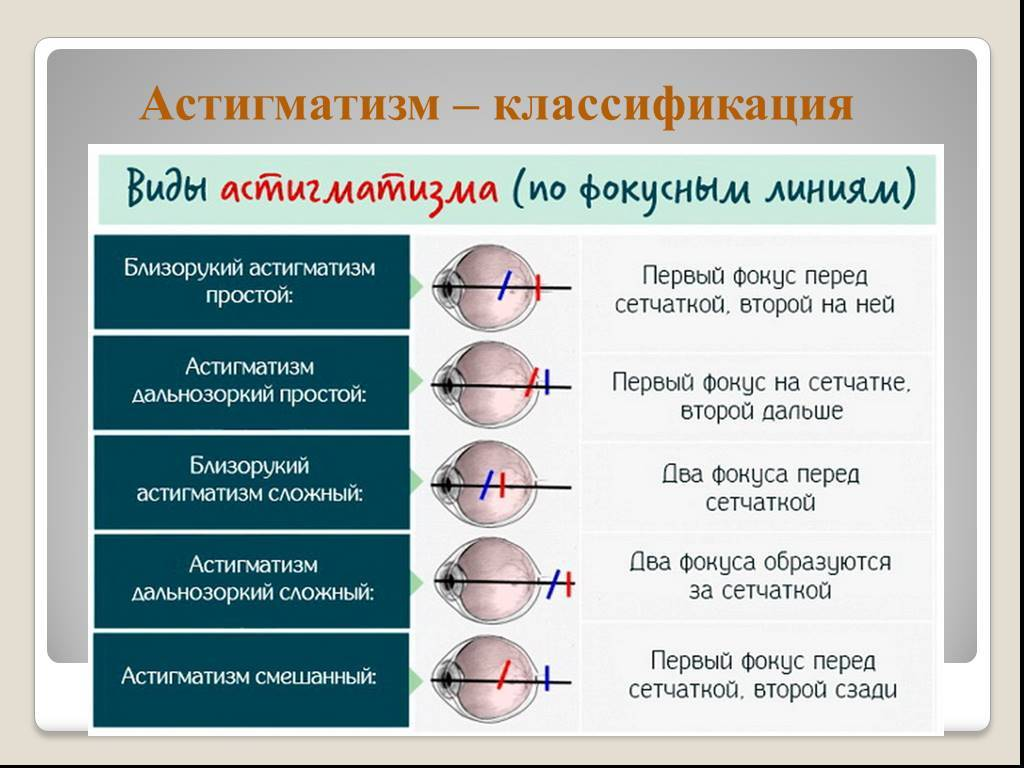 Астигматизм – классификация

Виды астигматизма (по фокусным линиям)

| | |
|---|---|
| Близорукий астигматизм простой: | Первый фокус перед сетчаткой, второй на ней |
| Астигматизм дальнозоркий простой: | Первый фокус на сетчатке, второй дальше |
| Близорукий астигматизм сложный: | Два фокуса перед сетчаткой |
| Астигматизм дальнозоркий сложный: | Два фокуса образуются за сетчаткой |
| Астигматизм смешанный: | Первый фокус перед сетчаткой, второй сзади |